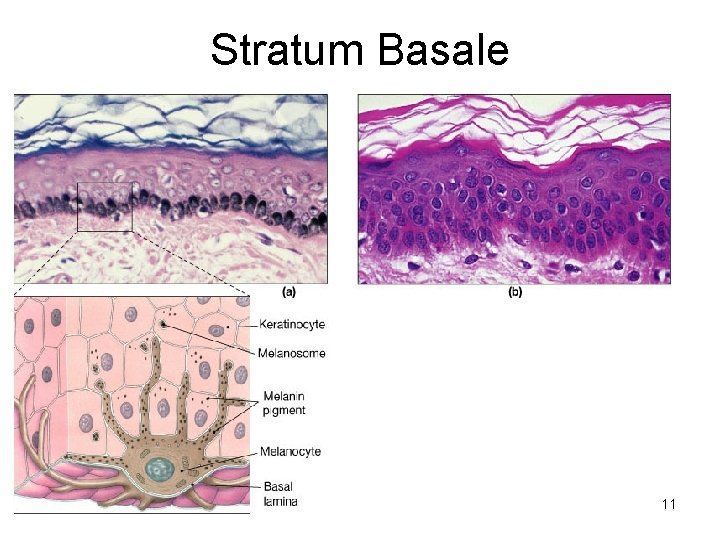 Stratum Basale

(a)

(b)

Keratinocyte

Melanosome

Melanin pigment

Melanocyte

Basal lamina

11